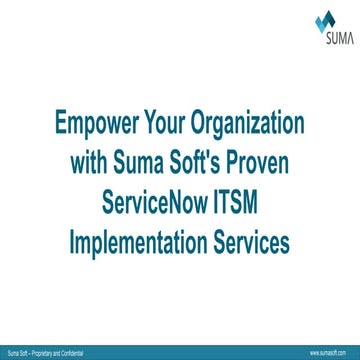 SUMA

Empower Your Organization with Suma Soft's Proven ServiceNow ITSM Implementation Services

Suma Soft – Proprietary and Confidential

www.sumasoft.com